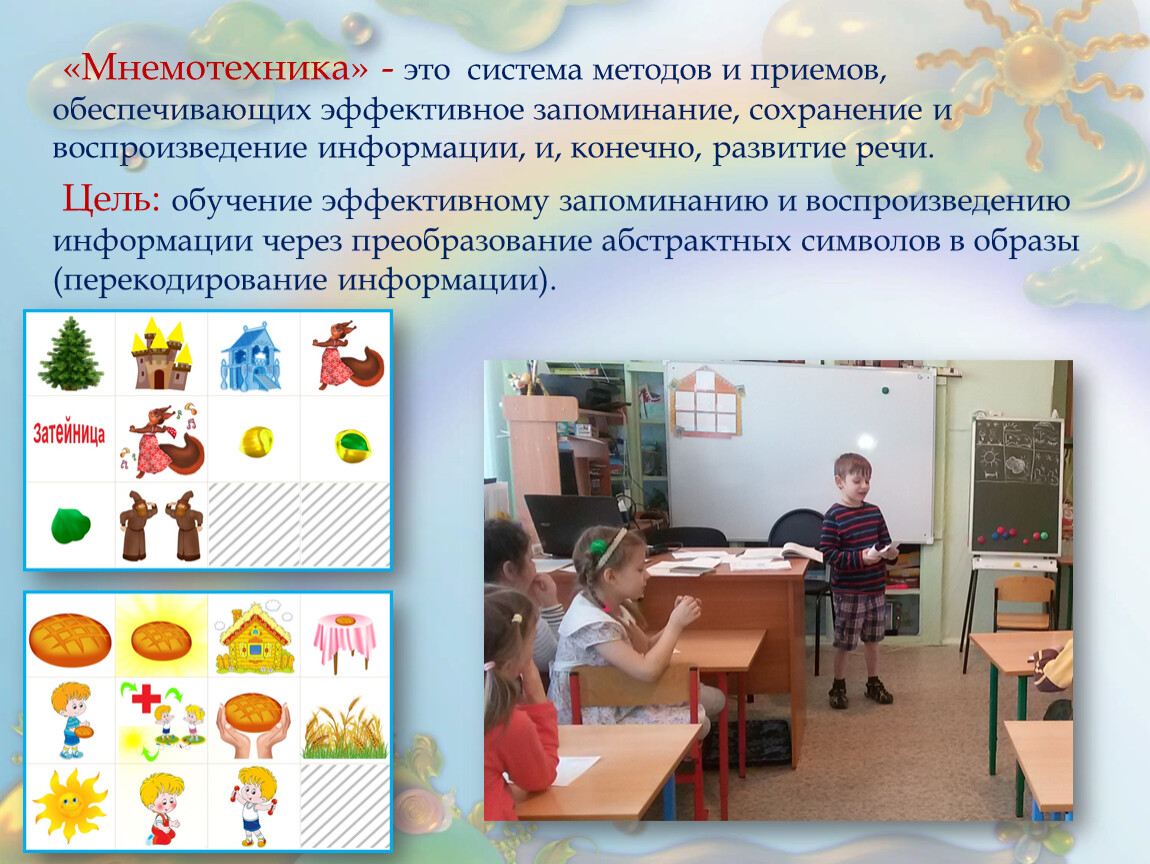 «Мнемотехника» - это система методов и приемов, обеспечивающих эффективное запоминание, сохранение и воспроизведение информации, и, конечно, развитие речи.

Цель: обучение эффективному запоминанию и воспроизведению информации через преобразование абстрактных символов в образы (перекодирование информации).

Затейница